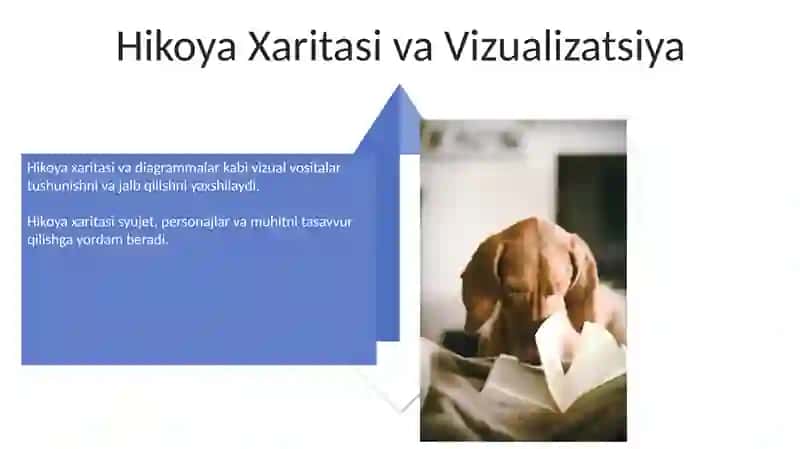 Hikoya Xaritasi va Vizualizatsiya

Hikoya xaritasi va diagrammalar kabi vizual vositalar tushunishni va jalb qilishni yaxshilaydi.

Hikoya xaritasi syujet, personajlar va muhitni tasavvur qilishga yordam beradi.